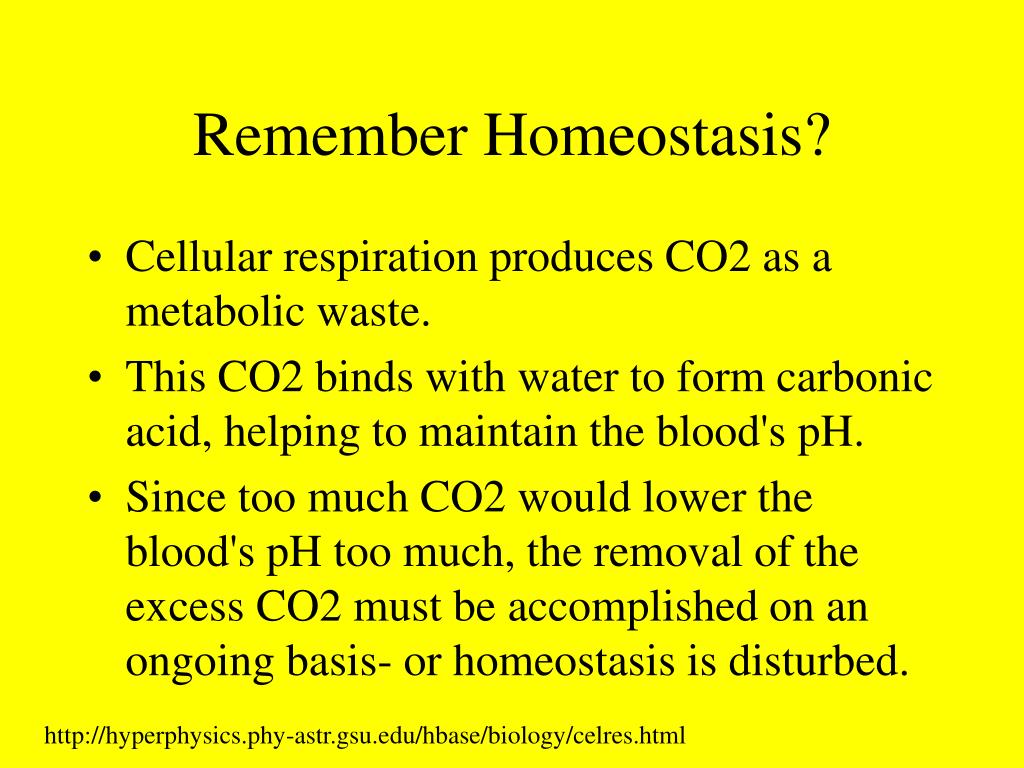 Remember Homeostasis?

• Cellular respiration produces CO2 as a metabolic waste.
• This CO2 binds with water to form carbonic acid, helping to maintain the blood's pH.
• Since too much CO2 would lower the blood's pH too much, the removal of the excess CO2 must be accomplished on an ongoing basis- or homeostasis is disturbed.

http://hyperphysics.phy-astr.gsu.edu/hbase/biology/celres.html